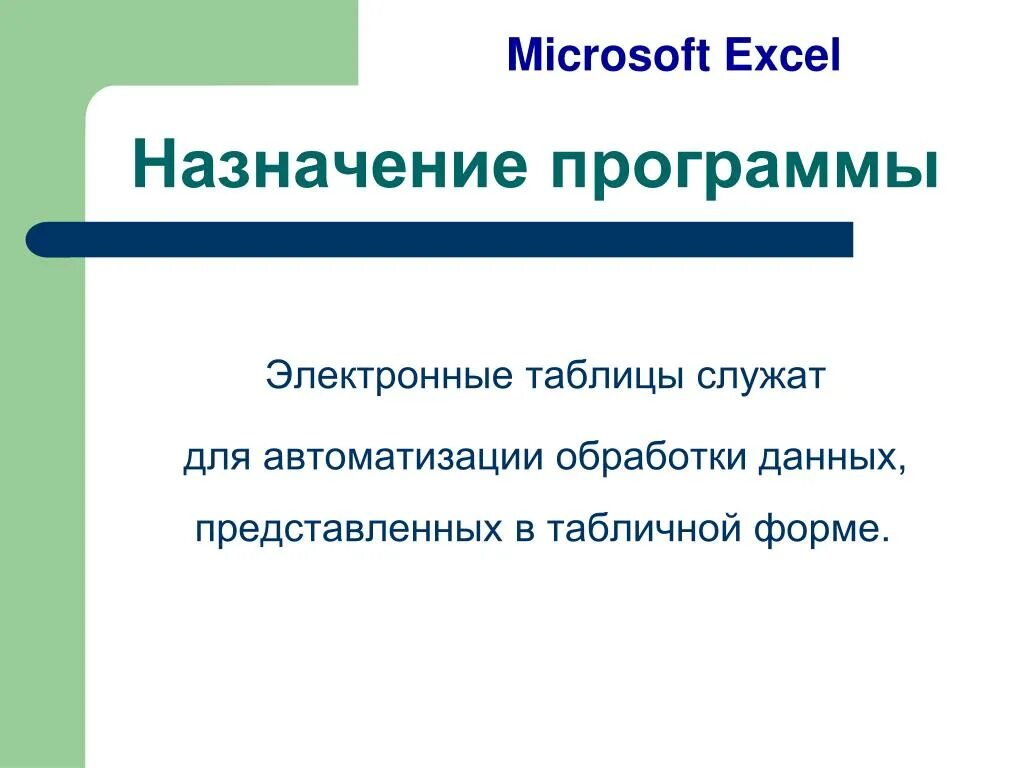 Microsoft Excel

Назначение программы

Электронные таблицы служат

для автоматизации обработки данных,

представленных в табличной форме.